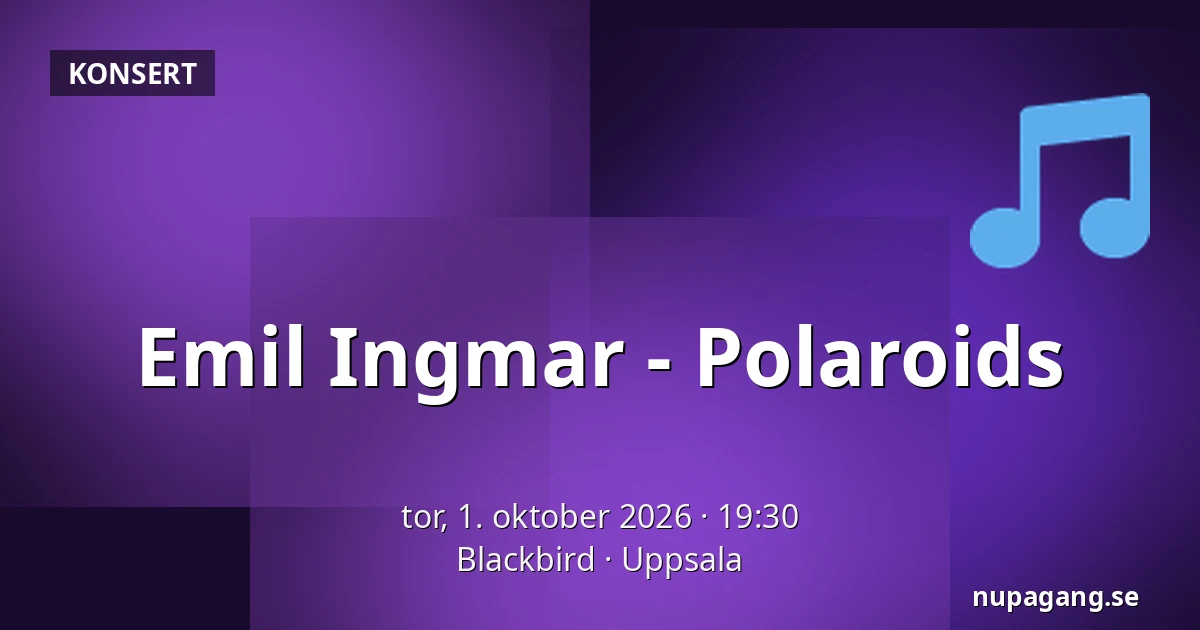 KONSERT

Emil Ingmar - Polaroids

tor, 1. oktober 2026 · 19:30
Blackbird · Uppsala

nupagang.se